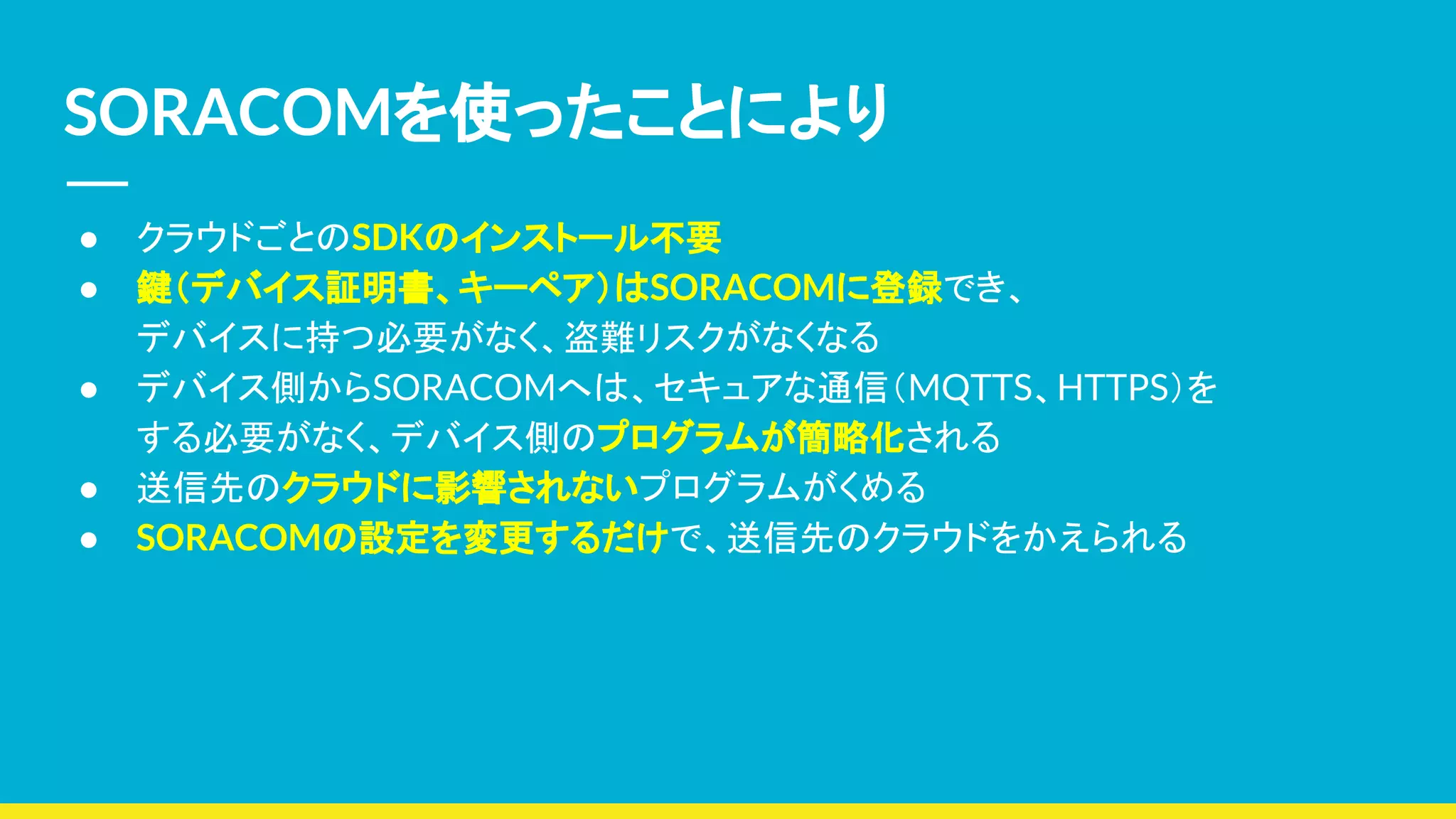 SORACOMを使ったことにより

● クラウドごとのSDKのインストール不要
● 鍵(デバイス証明書、キーペア)はSORACOMに登録でき、デバイスに持つ必要がなく、盗難リスクがなくなる
● デバイス側からSORACOMへは、セキュアな通信(MQTTS、HTTPS)をする必要がなく、デバイス側のプログラムが簡略化される
● 送信先のクラウドに影響されないプログラムがくめる
● SORACOMの設定を変更するだけで、送信先のクラウドをかえられる